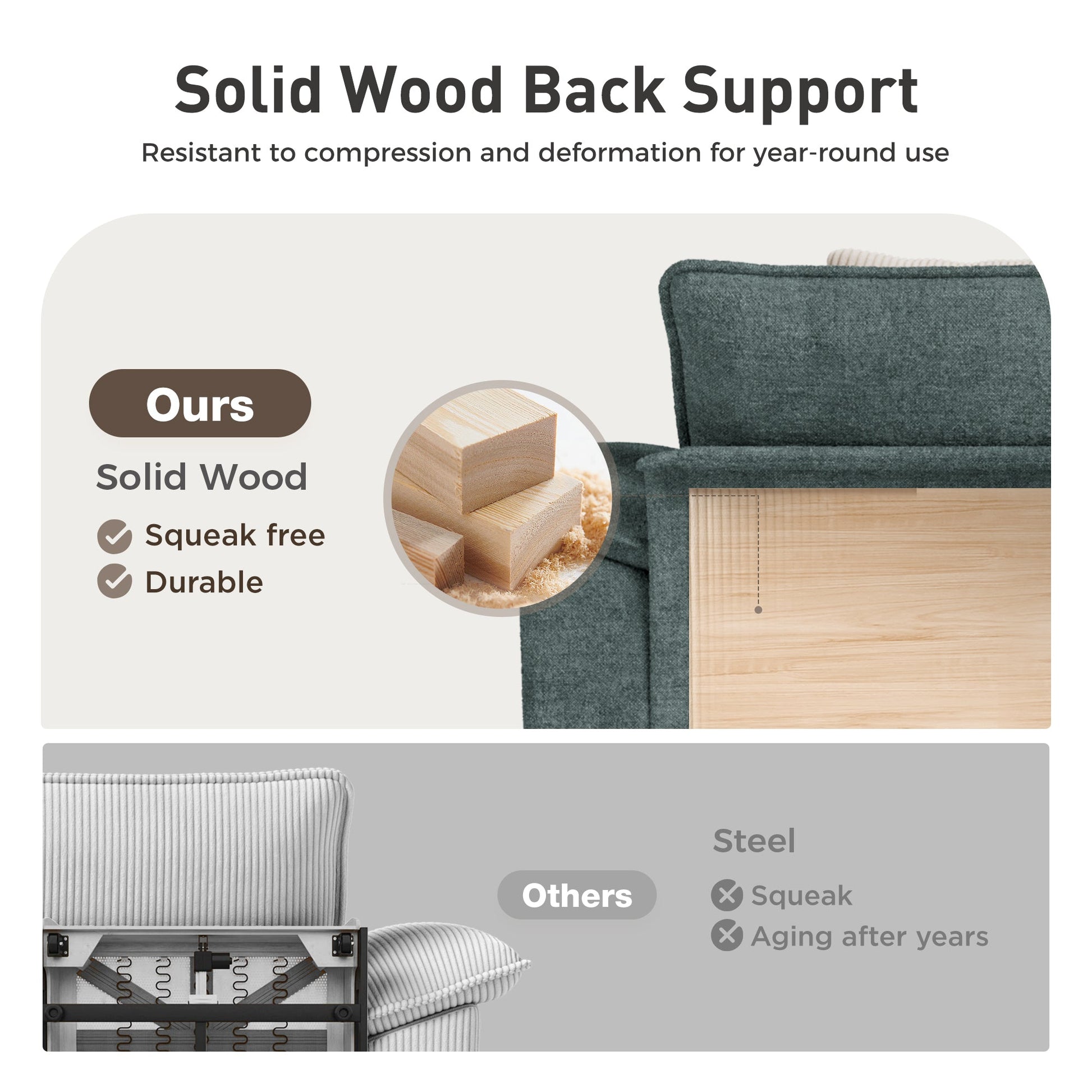 Solid Wood Back Support

Resistant to compression and deformation for year-round use

Ours

Solid Wood

Squeak free

Durable

Others

Steel

Squeak

Aging after years